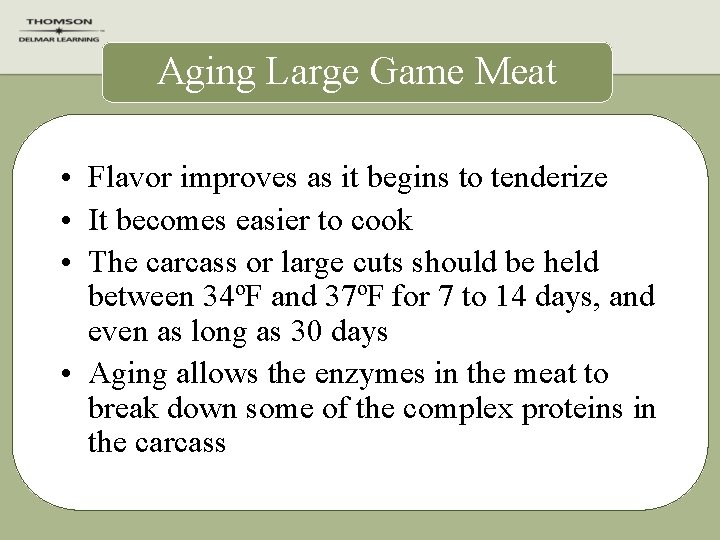 THOMSON
DELMAR LEARNING

Aging Large Game Meat

• Flavor improves as it begins to tenderize
• It becomes easier to cook
• The carcass or large cuts should be held between 34ºF and 37ºF for 7 to 14 days, and even as long as 30 days
• Aging allows the enzymes in the meat to break down some of the complex proteins in the carcass